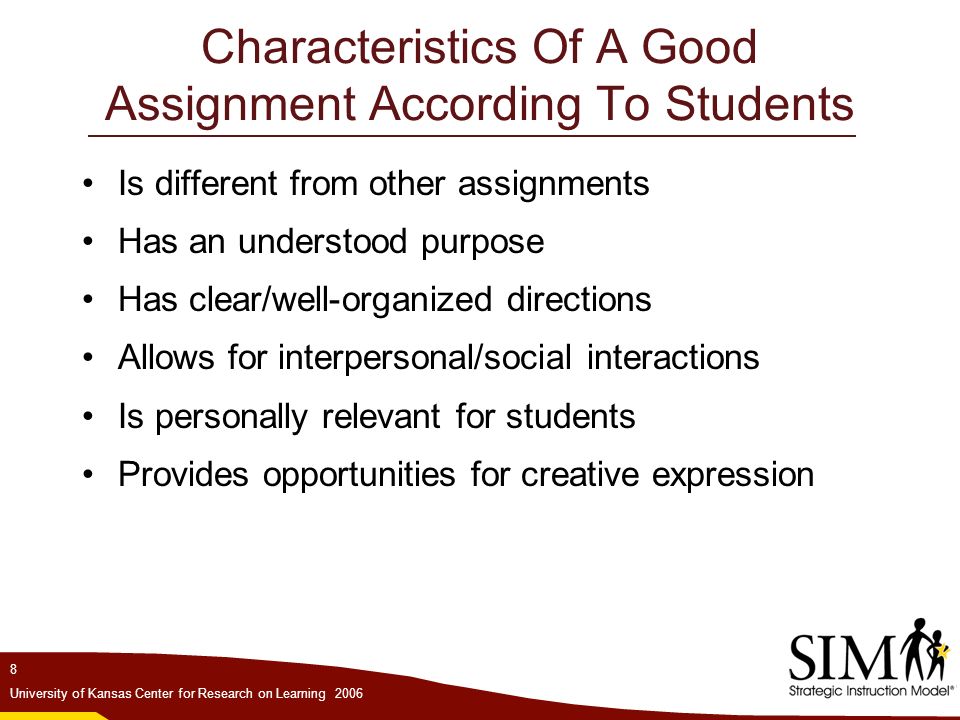 Characteristics Of A Good Assignment According To Students

• Is different from other assignments
• Has an understood purpose
• Has clear/well-organized directions
• Allows for interpersonal/social interactions
• Is personally relevant for students
• Provides opportunities for creative expression

8

University of Kansas Center for Research on Learning 2006

SIM

Strategic Instruction Model®